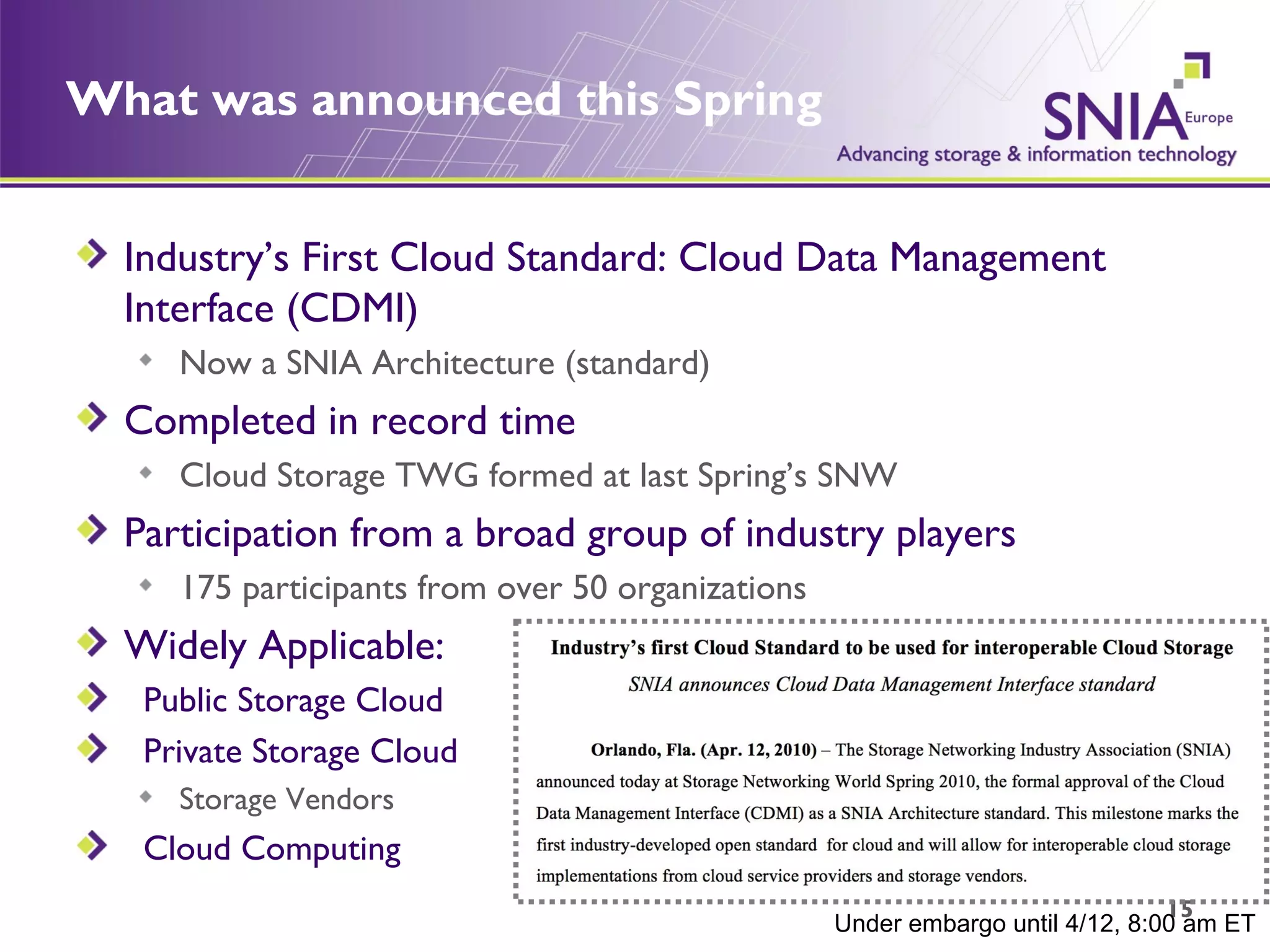 What was announced this Spring

SNIA Europe
Advancing storage & information technology

Industry's First Cloud Standard: Cloud Data Management Interface (CDMI)

Now a SNIA Architecture (standard)

Completed in record time

Cloud Storage TWG formed at last Spring's SNW

Participation from a broad group of industry players

175 participants from over 50 organizations

Widely Applicable:

Public Storage Cloud

Private Storage Cloud

Storage Vendors

Cloud Computing

Industry's first Cloud Standard to be used for interoperable Cloud Storage

SNIA announces Cloud Data Management Interface standard

Orlando, Fla. (Apr. 12, 2010) – The Storage Networking Industry Association (SNIA) announced today at Storage Networking World Spring 2010, the formal approval of the Cloud Data Management Interface (CDMI) as a SNIA Architecture standard. This milestone marks the first industry-developed open standard for cloud and will allow for interoperable cloud storage implementations from cloud service providers and storage vendors.

15

Under embargo until 4/12, 8:00 am ET